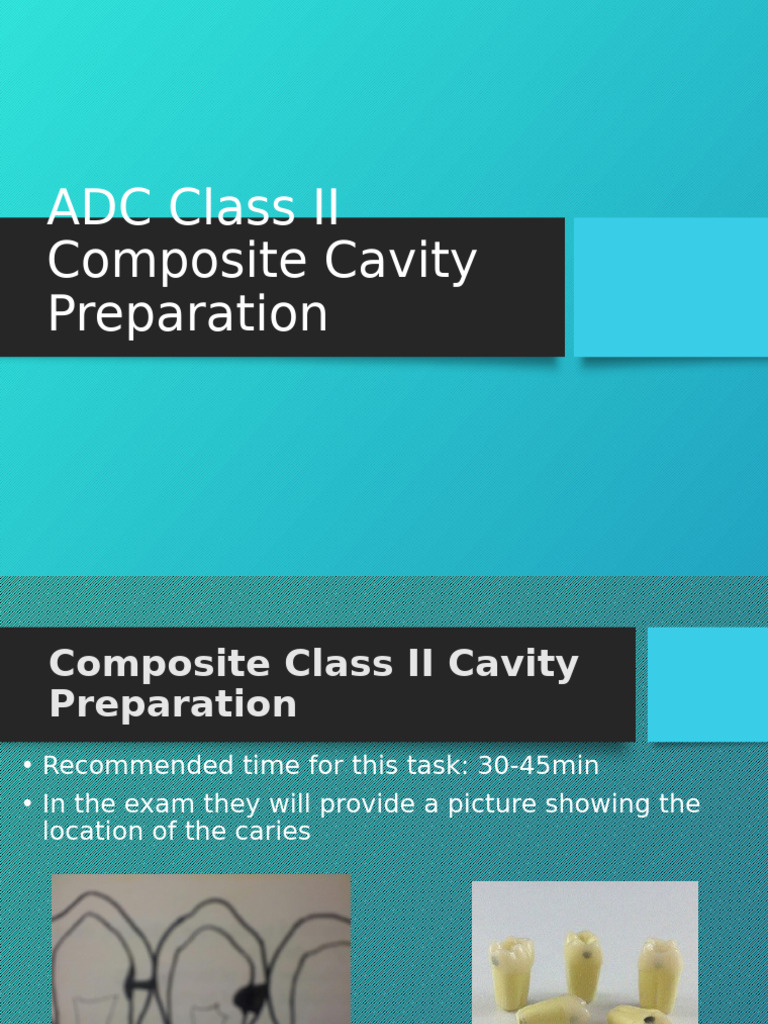 ADC Class II Composite Cavity Preparation

Composite Class II Cavity Preparation

• Recommended time for this task: 30-45min
• In the exam they will provide a picture showing the location of the caries